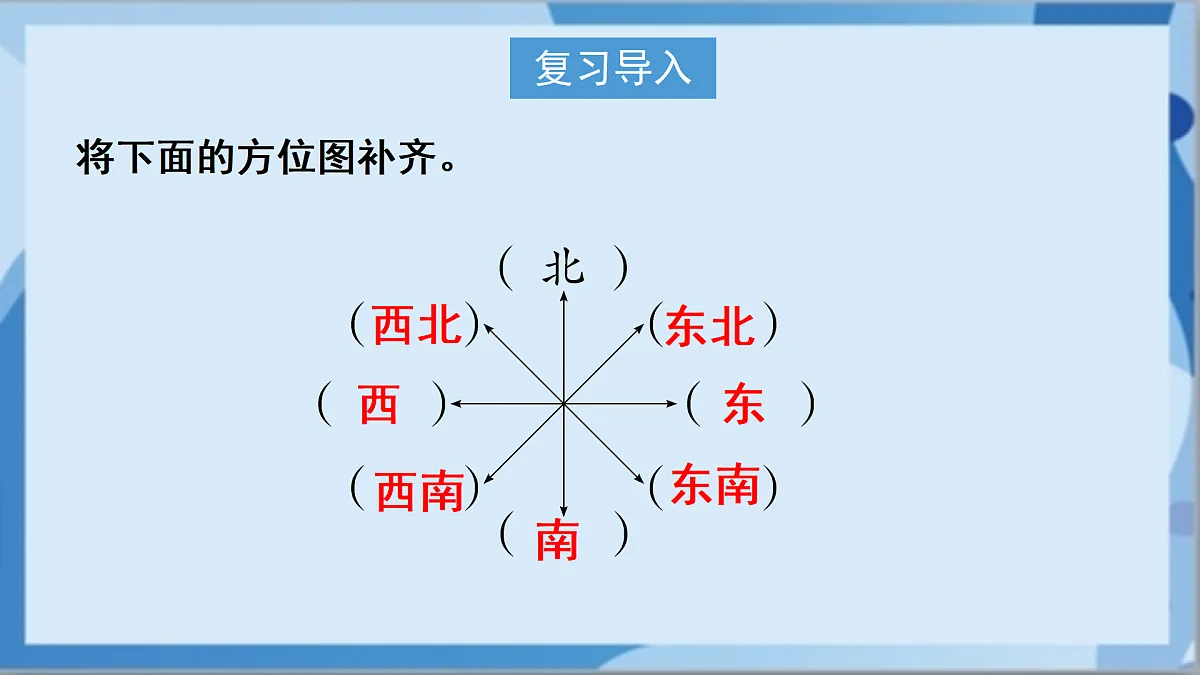 复习导入

将下面的方位图补齐。

（ 北 ）

（西北）　　（东北）

（ 西 ）　　（ 东 ）

（西南）　　（东南）

（ 南 ）